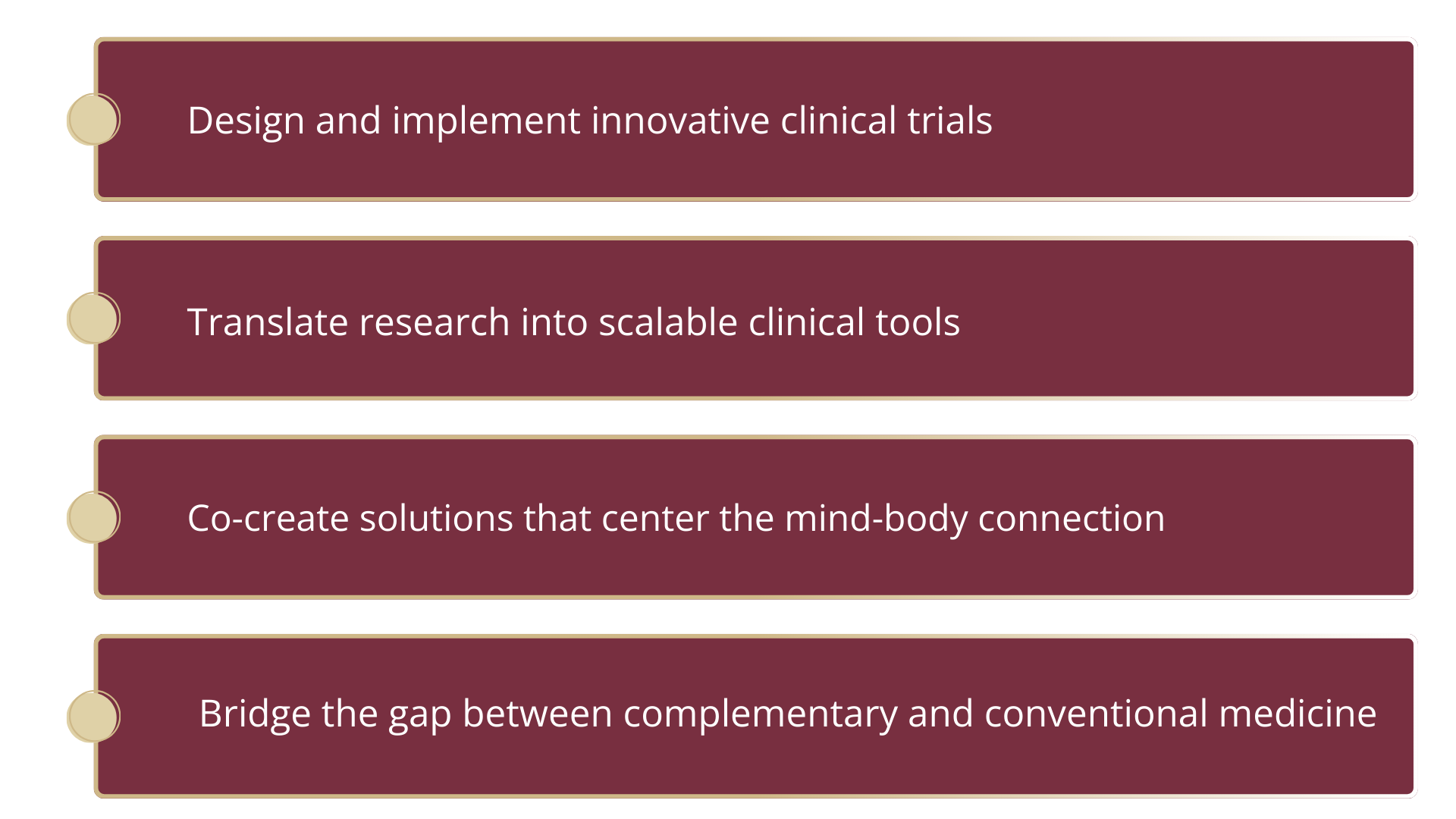 Design and implement innovative clinical trials

Translate research into scalable clinical tools

Co-create solutions that center the mind-body connection

Bridge the gap between complementary and conventional medicine